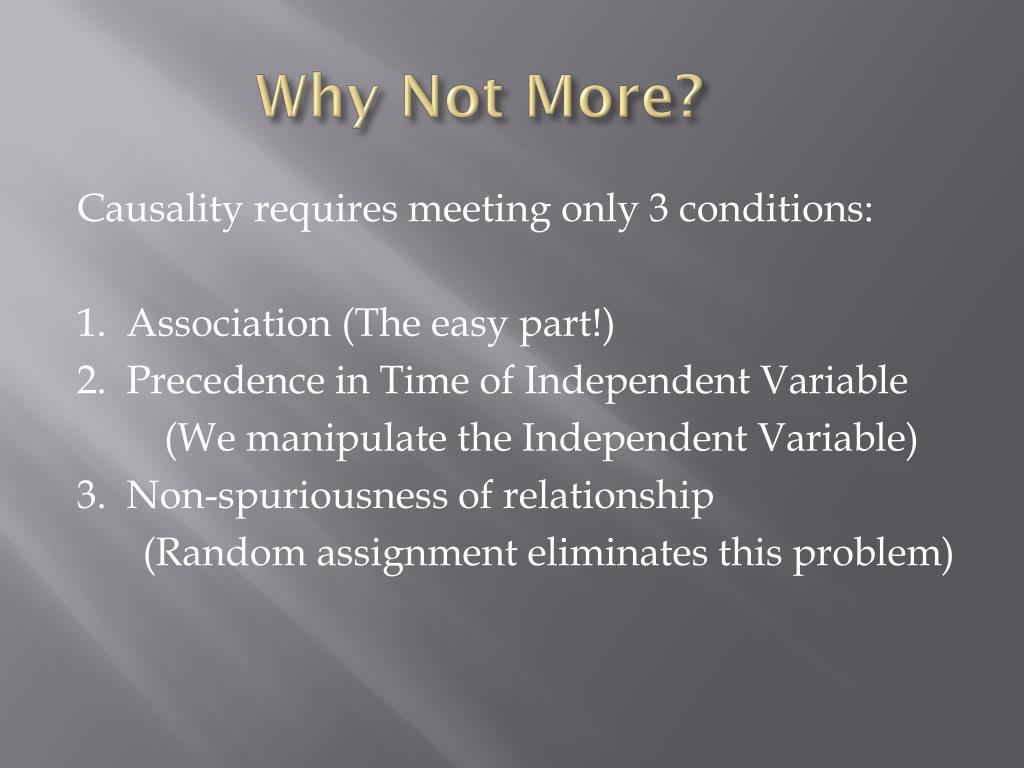 Why Not More?

Causality requires meeting only 3 conditions:

1. Association (The easy part!)
2. Precedence in Time of Independent Variable
(We manipulate the Independent Variable)
3. Non-spuriousness of relationship
(Random assignment eliminates this problem)